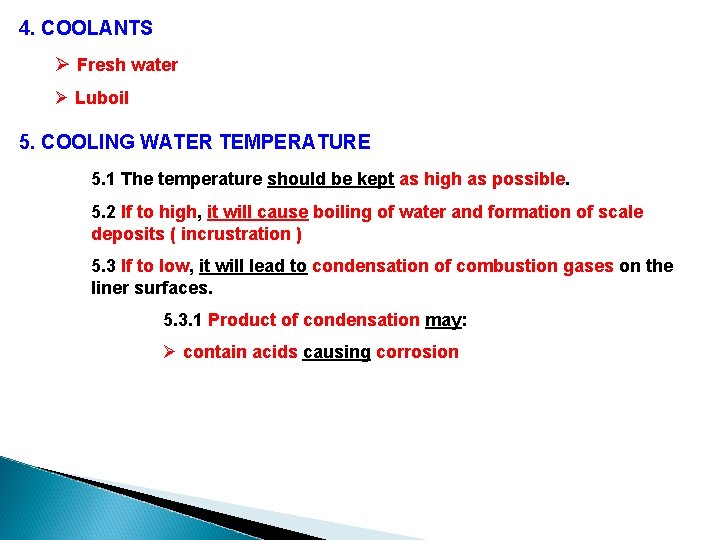 4. COOLANTS

➢ Fresh water

➢ Luboil

5. COOLING WATER TEMPERATURE

5.1 The temperature should be kept as high as possible.

5.2 If to high, it will cause boiling of water and formation of scale deposits ( incrustration )

5.3 If to low, it will lead to condensation of combustion gases on the liner surfaces.

5.3.1 Product of condensation may:

➢ contain acids causing corrosion